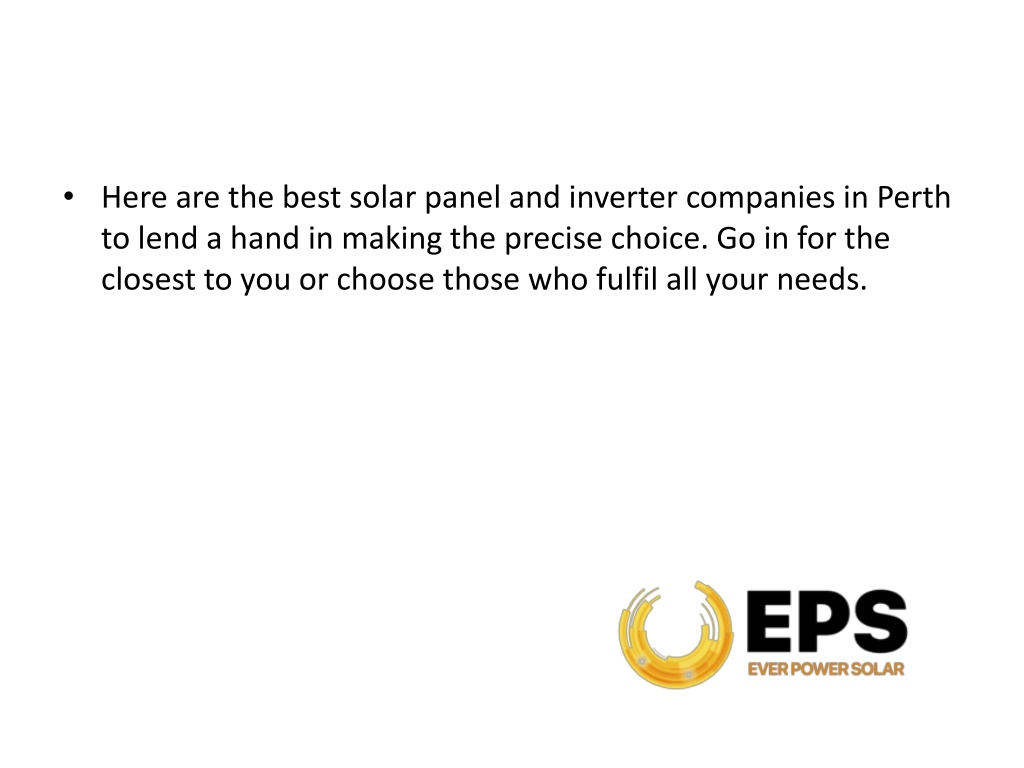 • Here are the best solar panel and inverter companies in Perth to lend a hand in making the precise choice. Go in for the closest to you or choose those who fulfil all your needs.

EPS
EVER POWER SOLAR